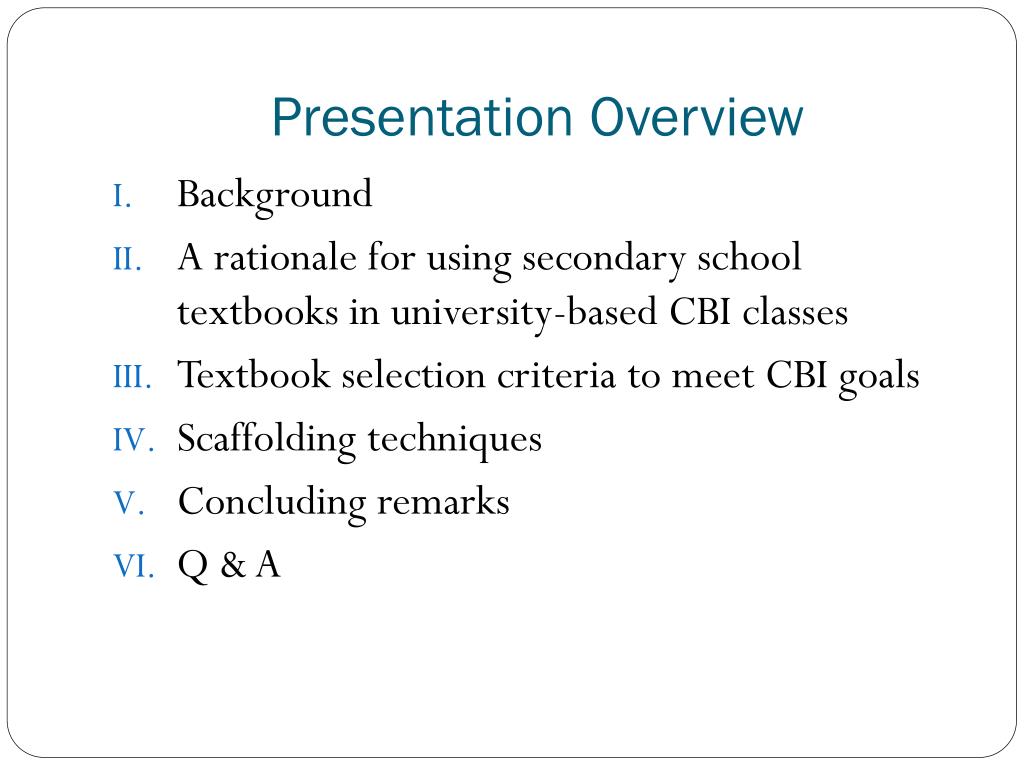 Presentation Overview

I. Background
II. A rationale for using secondary school textbooks in university-based CBI classes
III. Textbook selection criteria to meet CBI goals
IV. Scaffolding techniques
V. Concluding remarks
VI. Q & A